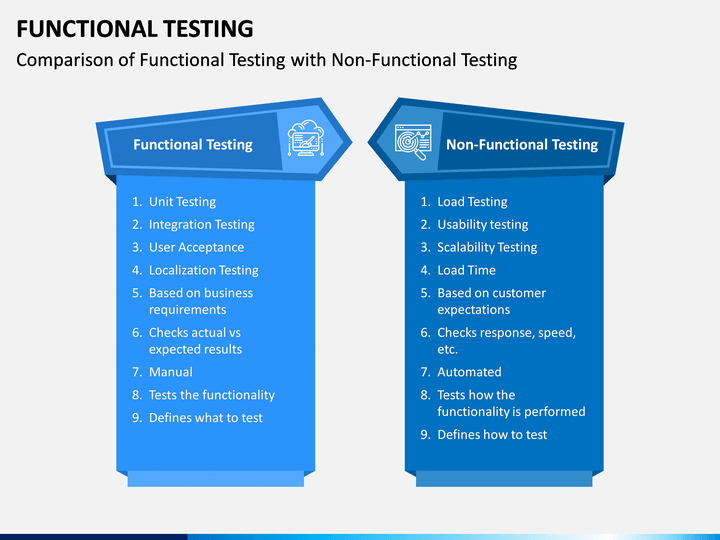 FUNCTIONAL TESTING

Comparison of Functional Testing with Non-Functional Testing

Functional Testing

1. Unit Testing
2. Integration Testing
3. User Acceptance
4. Localization Testing
5. Based on business requirements
6. Checks actual vs expected results
7. Manual
8. Tests the functionality
9. Defines what to test

Non-Functional Testing

1. Load Testing
2. Usability testing
3. Scalability Testing
4. Load Time
5. Based on customer expectations
6. Checks response, speed, etc.
7. Automated
8. Tests how the functionality is performed
9. Defines how to test